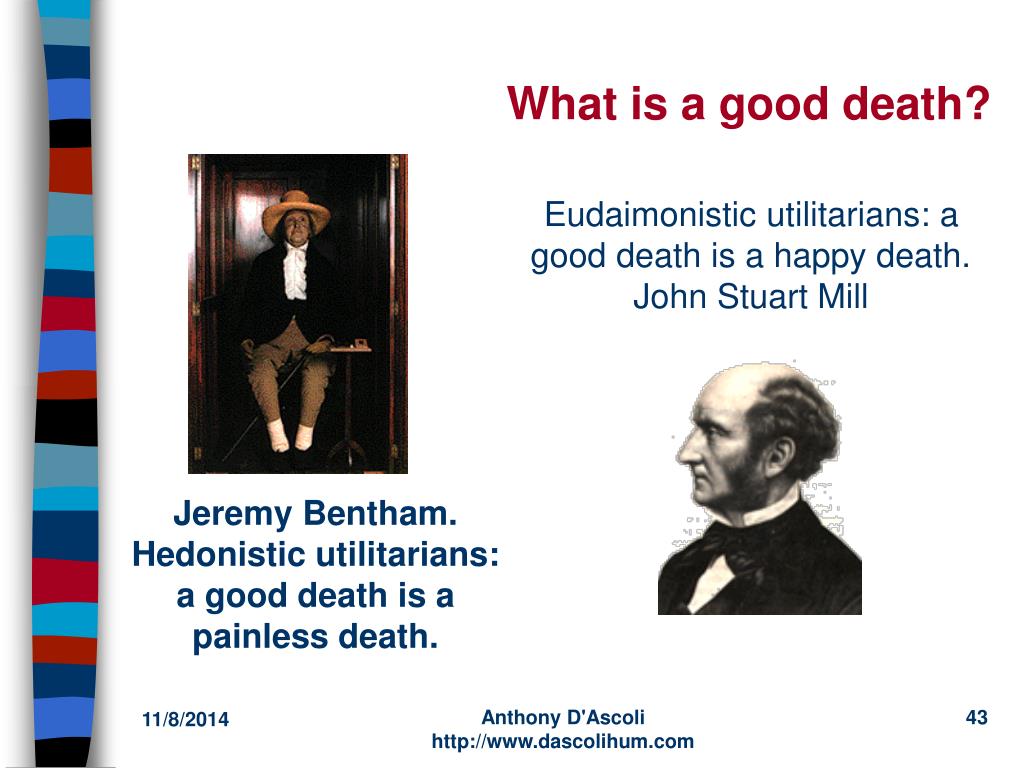 What is a good death?

Eudaimonistic utilitarians: a good death is a happy death. John Stuart Mill

Jeremy Bentham. Hedonistic utilitarians: a good death is a painless death.

11/8/2014

Anthony D'Ascoli
http://www.dascolihum.com

43